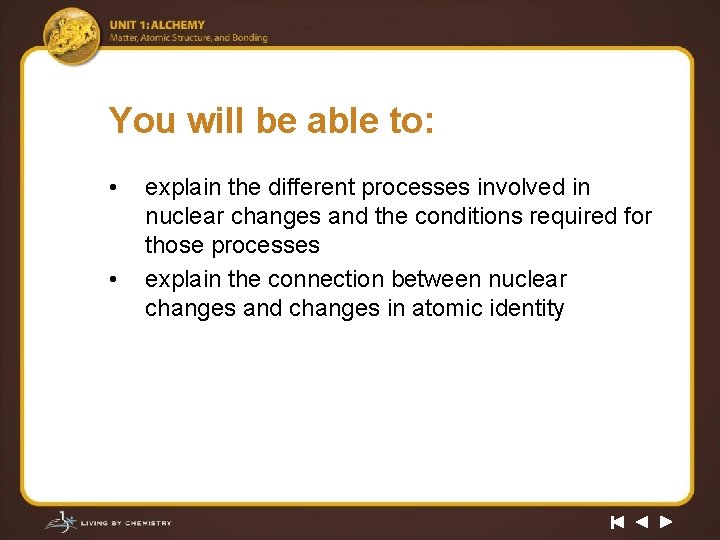 UNIT 1: ALCHEMY
Matter, Atomic Structure, and Bonding

You will be able to:

• explain the different processes involved in nuclear changes and the conditions required for those processes
• explain the connection between nuclear changes and changes in atomic identity

LIVING BY CHEMISTRY